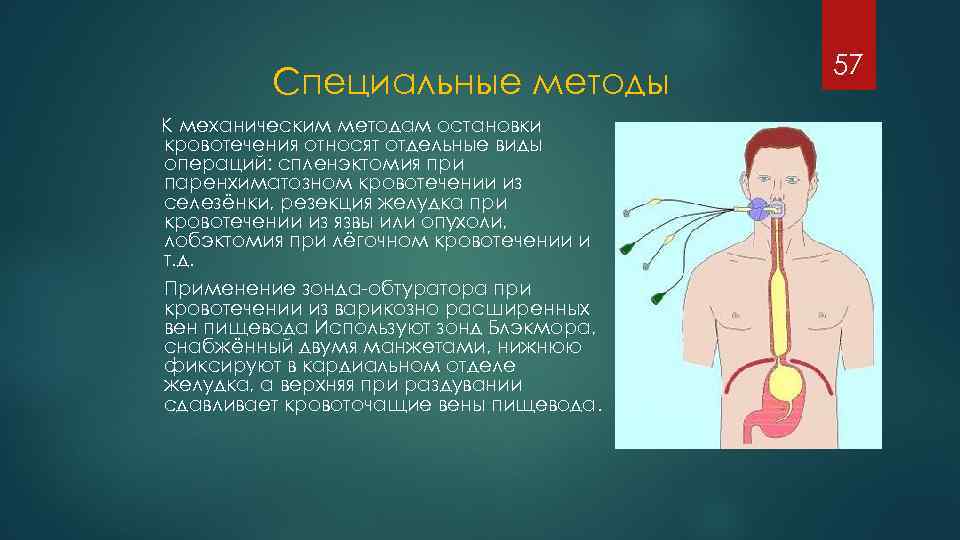 57

Специальные методы

К механическим методам остановки кровотечения относят отдельные виды операций: спленэктомия при паренхиматозном кровотечении из селезёнки, резекция желудка при кровотечении из язвы или опухоли, лобэктомия при лёгочном кровотечении и т.д.

Применение зонда-обтуратора при кровотечении из варикозно расширенных вен пищевода Используют зонд Блэкмора, снабжённый двумя манжетами, нижнюю фиксируют в кардиальном отделе желудка, а верхняя при раздувании сдавливает кровоточащие вены пищевода.